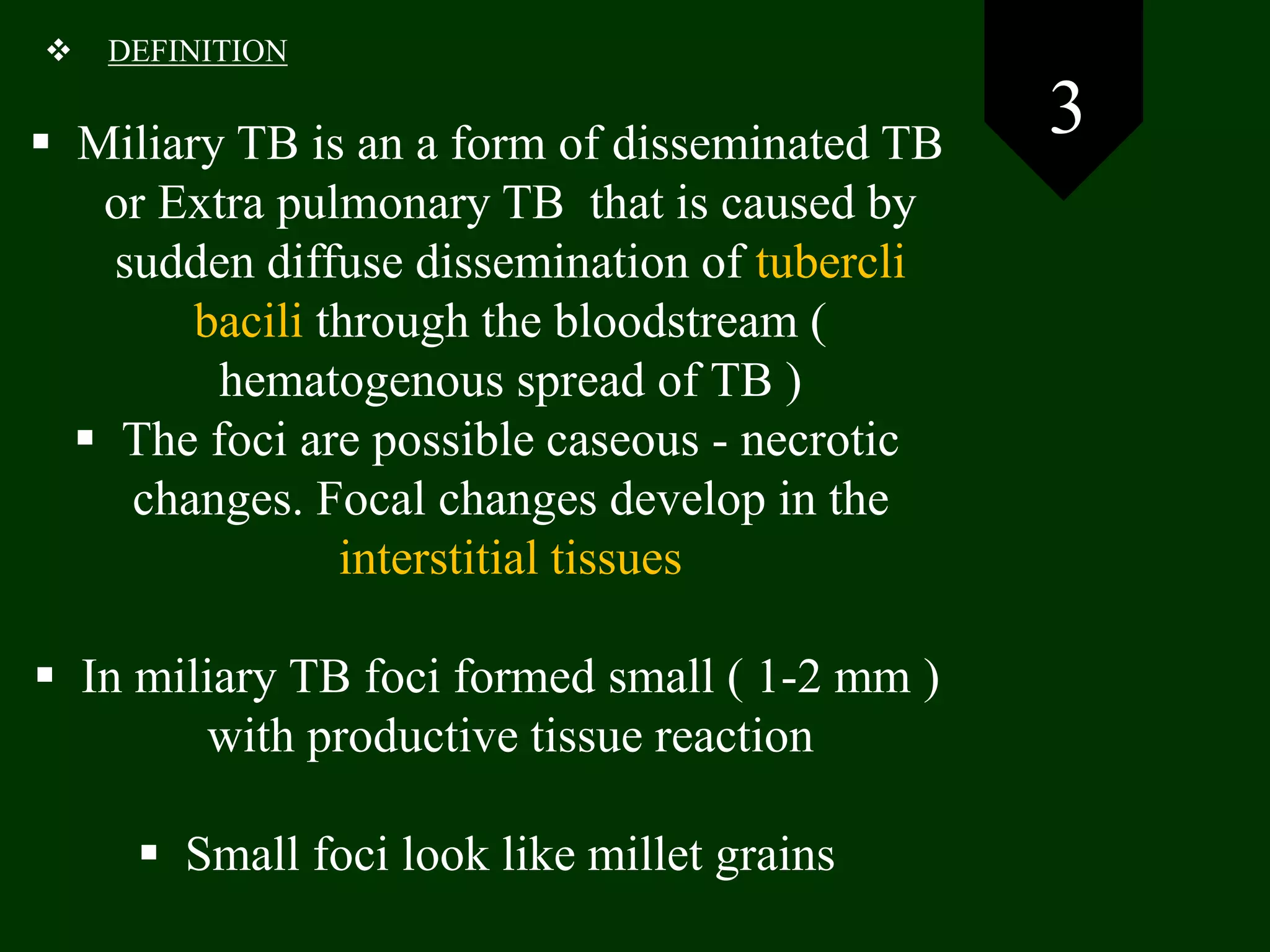 ❖ DEFINITION

3

▪ Miliary TB is an a form of disseminated TB or Extra pulmonary TB that is caused by sudden diffuse dissemination of tubercli bacili through the bloodstream ( hematogenous spread of TB )

▪ The foci are possible caseous - necrotic changes. Focal changes develop in the interstitial tissues

▪ In miliary TB foci formed small ( 1-2 mm ) with productive tissue reaction

▪ Small foci look like millet grains